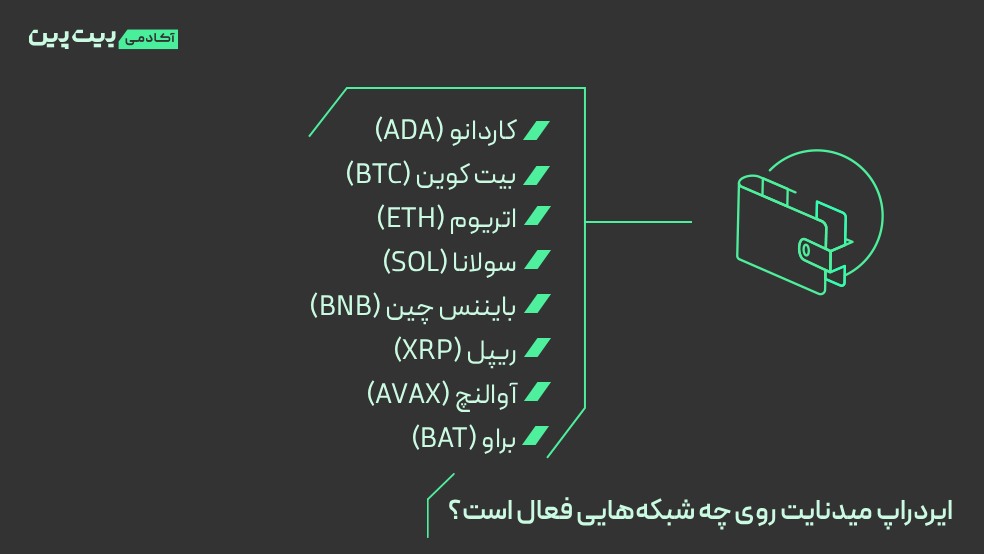 آکادمی بیت پین

کاردانو (ADA)
بیت کوین (BTC)
اتریوم (ETH)
سولانا (SOL)
بایننس چین (BNB)
ریپل (XRP)
آوالنچ (AVAX)
براو (BAT)

ایردراپ میدنایت روی چه شبکه‌هایی فعال است؟